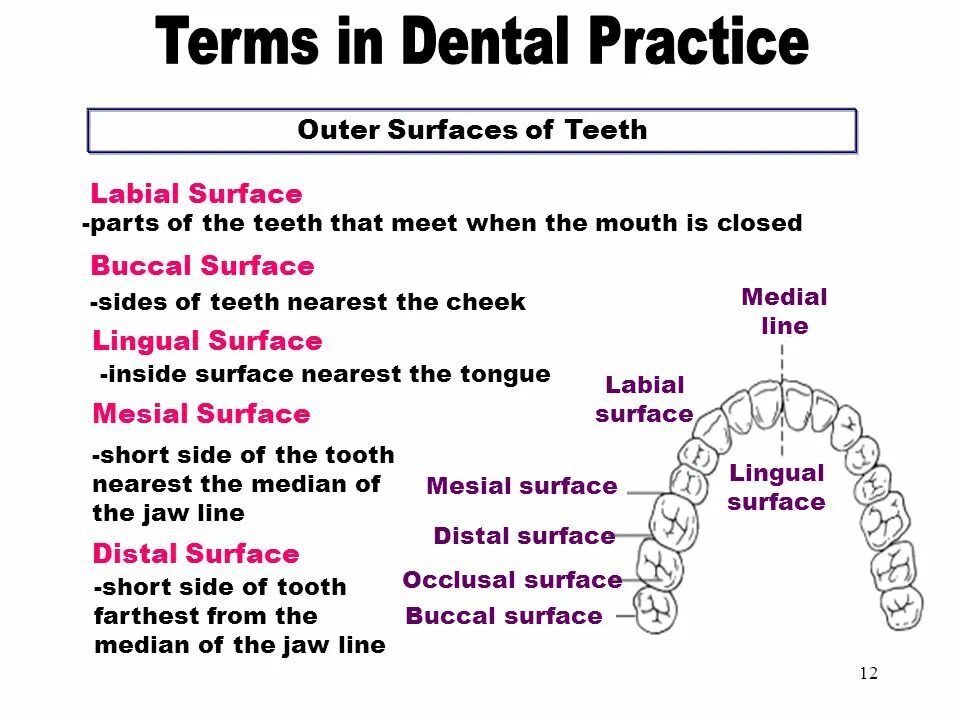 Terms in Dental Practice

Outer Surfaces of Teeth

Labial Surface
-parts of the teeth that meet when the mouth is closed

Buccal Surface
-sides of teeth nearest the cheek

Lingual Surface
-inside surface nearest the tongue

Mesial Surface
-short side of the tooth nearest the median of the jaw line

Distal Surface
-short side of tooth farthest from the median of the jaw line

Medial line

Labial surface

Lingual surface

Mesial surface

Distal surface

Occlusal surface

Buccal surface

12